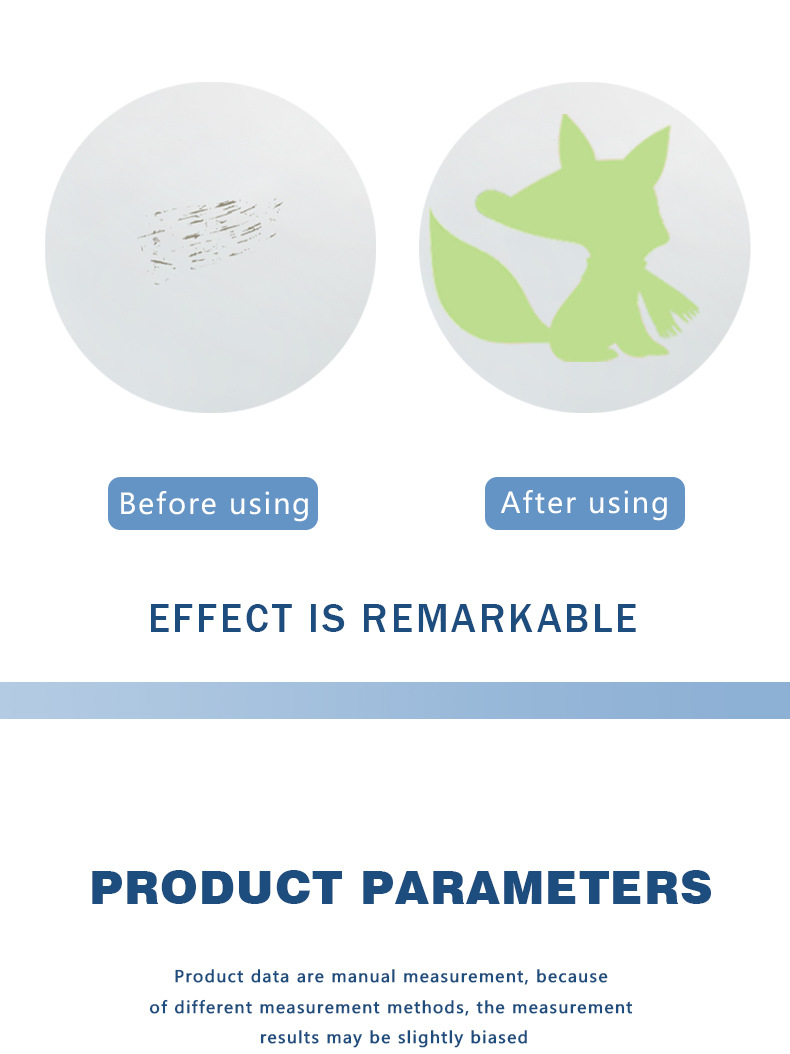 Before using

After using

EFFECT IS REMARKABLE

PRODUCT PARAMETERS

Product data are manual measurement, because of different measurement methods, the measurement results may be slightly biased